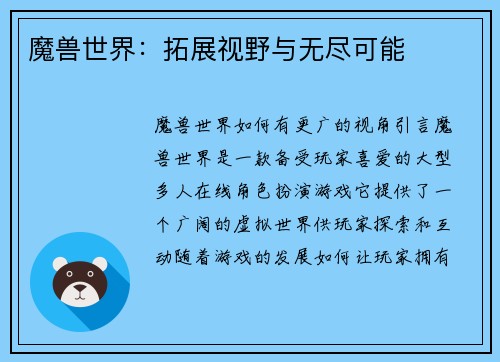 魔兽世界：拓展视野与无尽可能

魔兽世界如何有更广的视角引言魔兽世界是一款备受玩家喜爱的大型多人在线角色扮演游戏它提供了一个广阔的虚拟世界供玩家探索和互动随着游戏的发展如何让玩家拥有